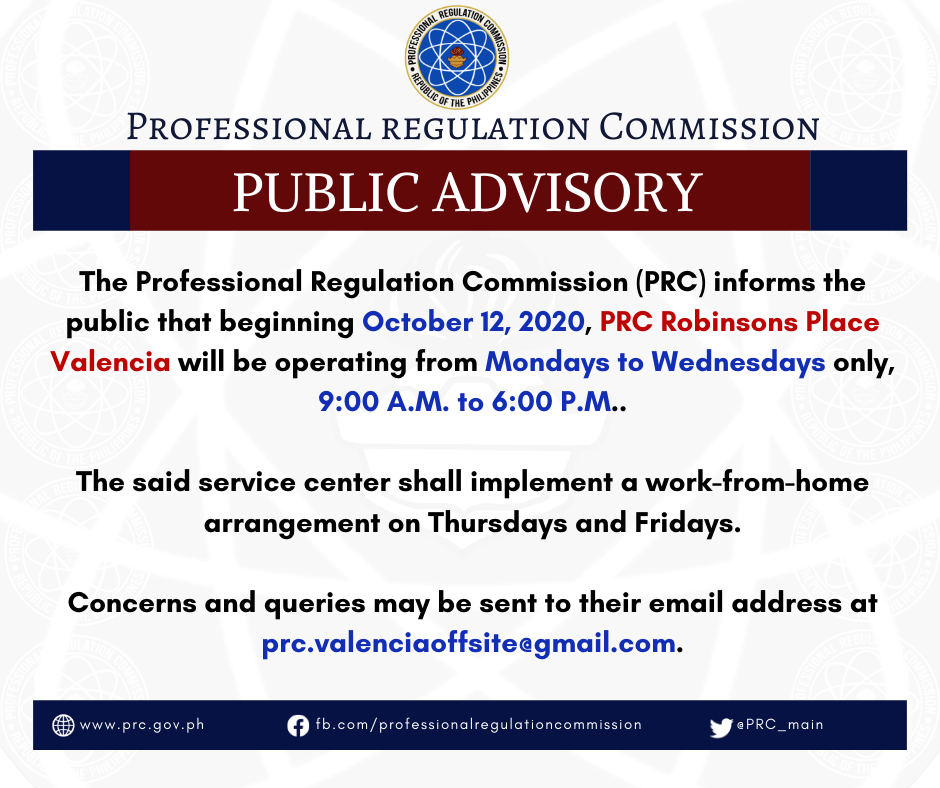 PROFESSIONAL REGULATION COMMISSION
REPUBLIC OF THE PHILIPPINES

PROFESSIONAL REGULATION COMMISSION

PUBLIC ADVISORY

The Professional Regulation Commission (PRC) informs the public that beginning October 12, 2020, PRC Robinsons Place Valencia will be operating from Mondays to Wednesdays only, 9:00 A.M. to 6:00 P.M..

The said service center shall implement a work-from-home arrangement on Thursdays and Fridays.

Concerns and queries may be sent to their email address at prc.valenciaoffsite@gmail.com.

www.prc.gov.ph fb.com/professionalregulationcommission @PRC_main